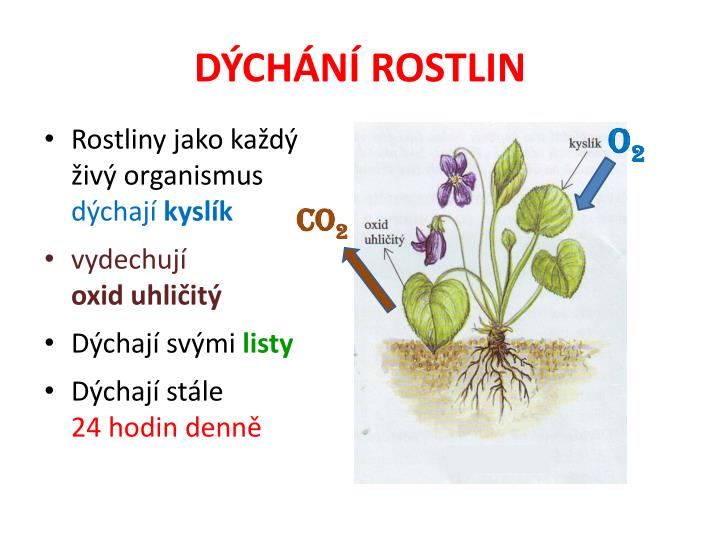 DÝCHÁNÍ ROSTLIN

• Rostliny jako každý živý organismus dýchají kyslík

• vydechují oxid uhličitý

• Dýchají svými listy

• Dýchají stále 24 hodin denně

kyslík

$O_2$

$CO_2$

oxid uhličitý